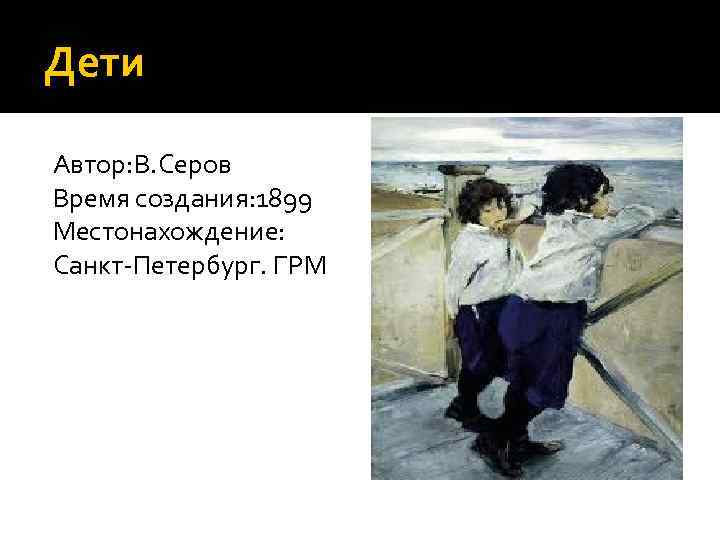 Дети

Автор:В.Серов
Время создания:1899
Местонахождение:
Санкт-Петербург. ГРМ